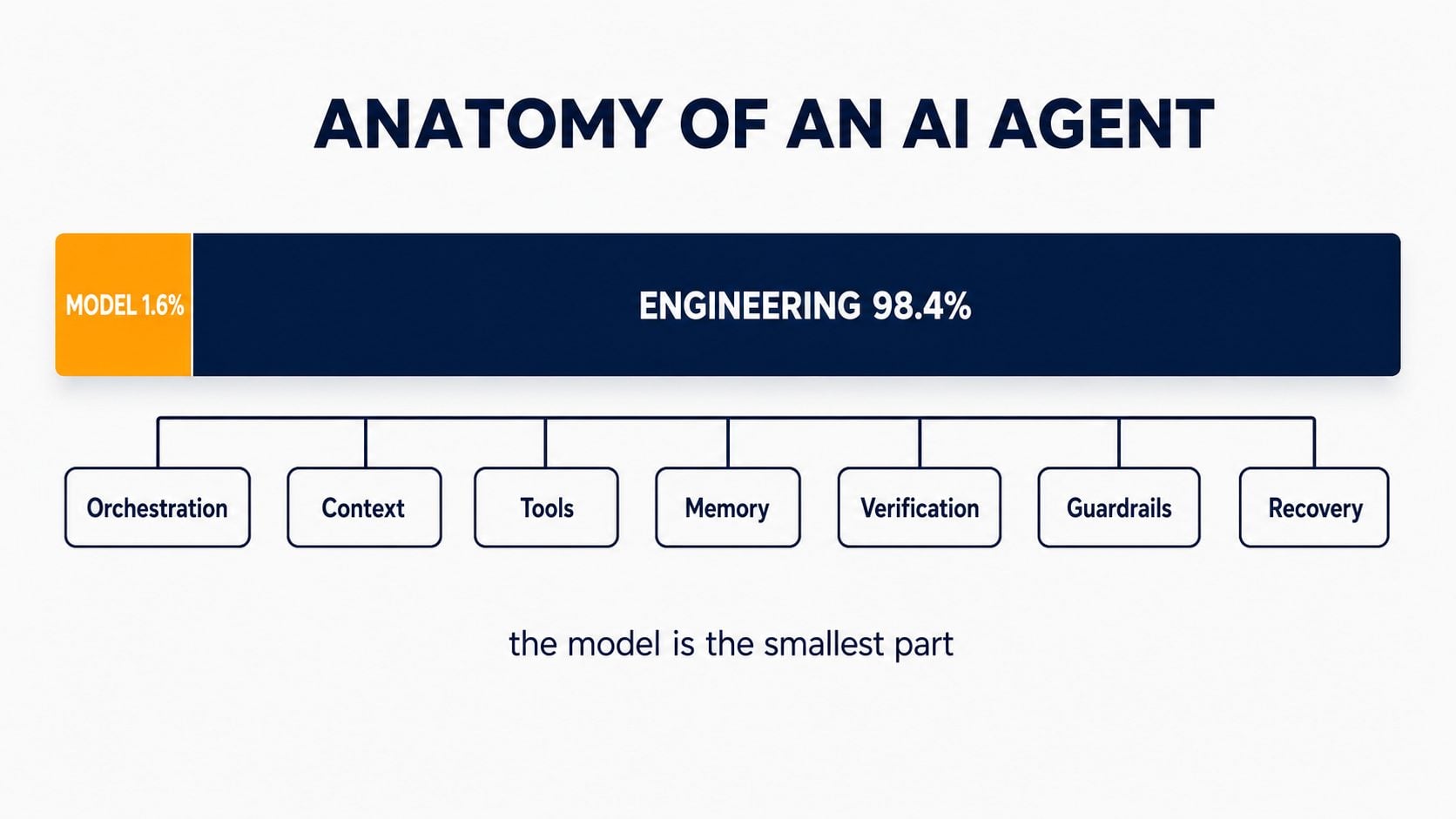 ANATOMY OF AN AI AGENT

MODEL 1.6%

ENGINEERING 98.4%

Orchestration

Context

Tools

Memory

Verification

Guardrails

Recovery

the model is the smallest part